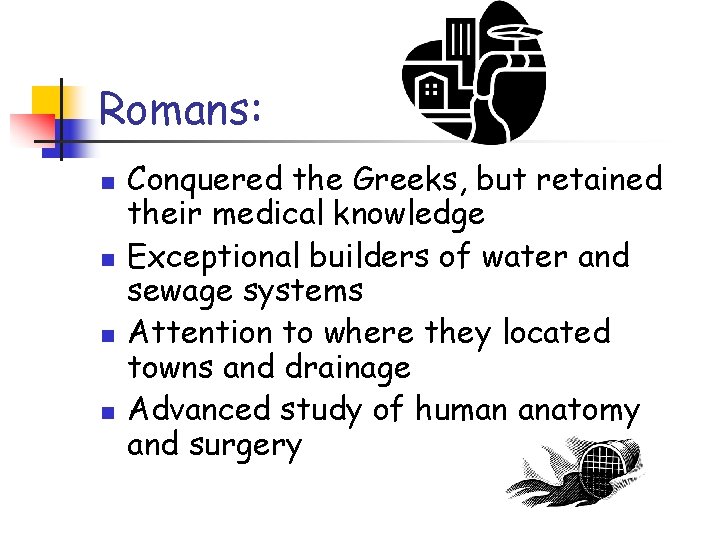 Romans:

• Conquered the Greeks, but retained their medical knowledge
• Exceptional builders of water and sewage systems
• Attention to where they located towns and drainage
• Advanced study of human anatomy and surgery